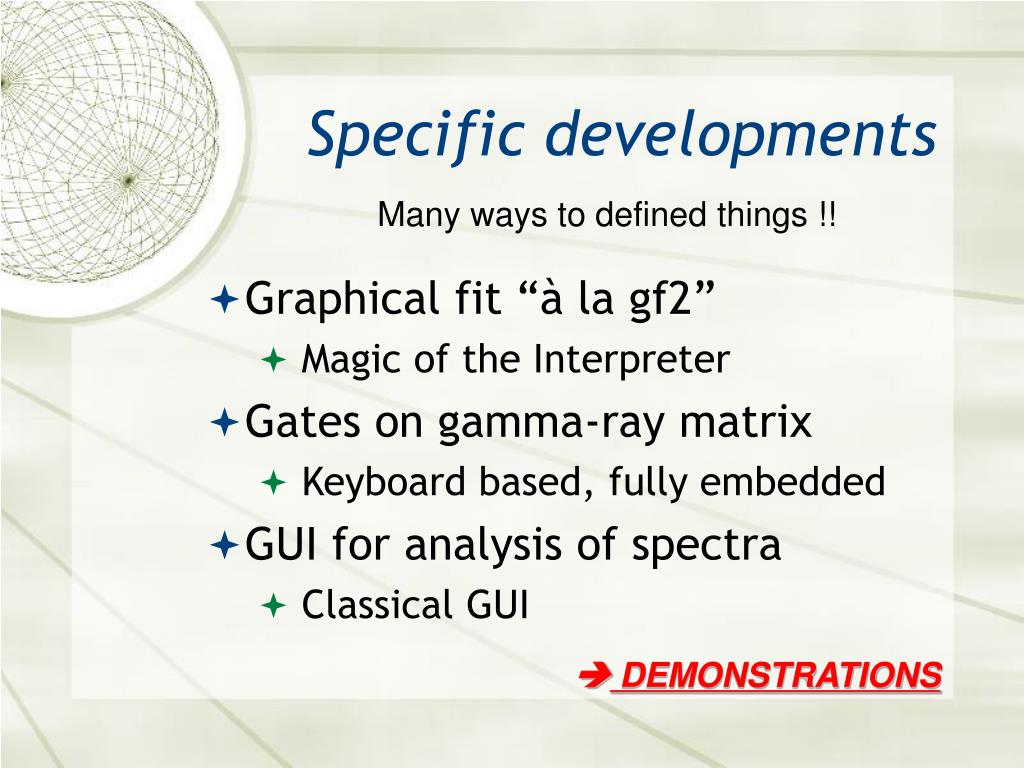 Specific developments

Many ways to defined things !!

Graphical fit “à la gf2”

Magic of the Interpreter

Gates on gamma-ray matrix

Keyboard based, fully embedded

GUI for analysis of spectra

Classical GUI

➔ DEMONSTRATIONS